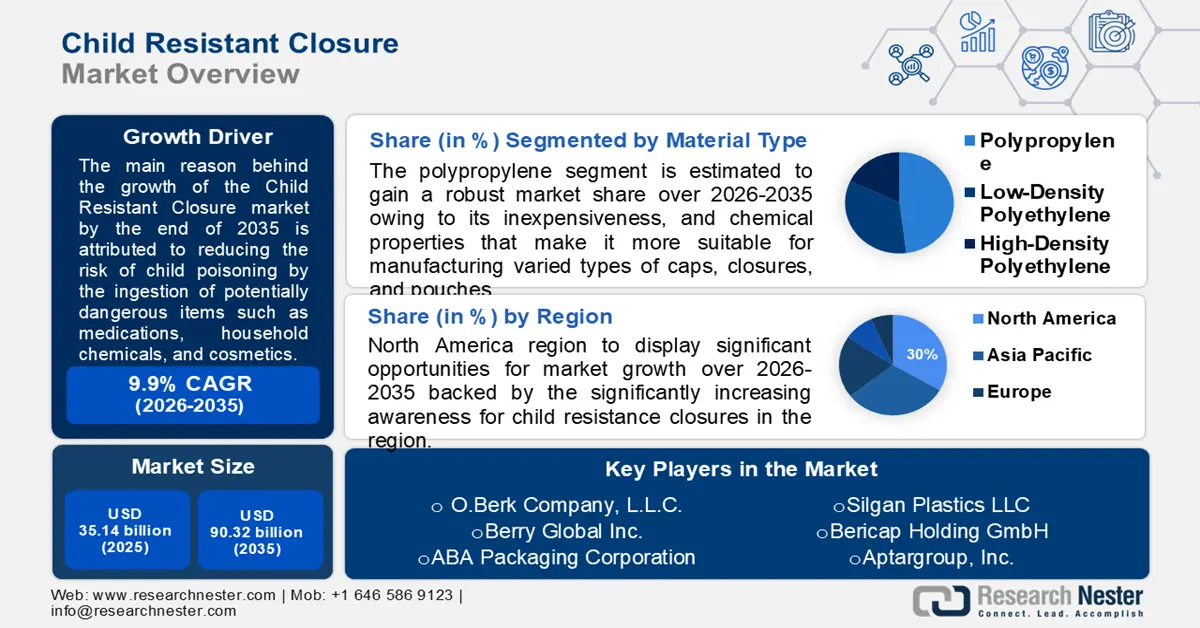 Child Resistant Closure
Market Overview

Growth Driver

The main reason behind the growth of the Child Resistant Closure market by the end of 2035 is attributed to reducing the risk of child poisoning by the ingestion of potentially dangerous items such as medications, household chemicals, and cosmetics.

9.9% CAGR
(2026-2035)

Market Size

USD
35.14 billion
(2025)

USD
90.32 billion
(2035)

Share (in %) Segmented by Material Type

The polypropylene segment is estimated to gain a robust market share over 2026-2035 owing to its inexpensiveness, and chemical properties that make it more suitable for manufacturing varied types of caps, closures, and pouches

Polypropylene
Low-Density Polyethylene
High-Density Polyethylene

Share (in %) by Region

North America region to display significant opportunities for market growth over 2026-2035 backed by the significantly increasing awareness for child resistance closures in the region.

30%

North America
Asia Pacific
Europe

Key Players in the Market

○ O.Berk Company, L.L.C.
○Berry Global Inc.
○ABA Packaging Corporation
○Silgan Plastics LLC
○Bericap Holding GmbH
○Aptargroup, Inc.

Web: www.researchnester.com | Mob: +1 646 586 9123 | info@researchnester.com

Research Nester
Connect. Lead. Accomplish